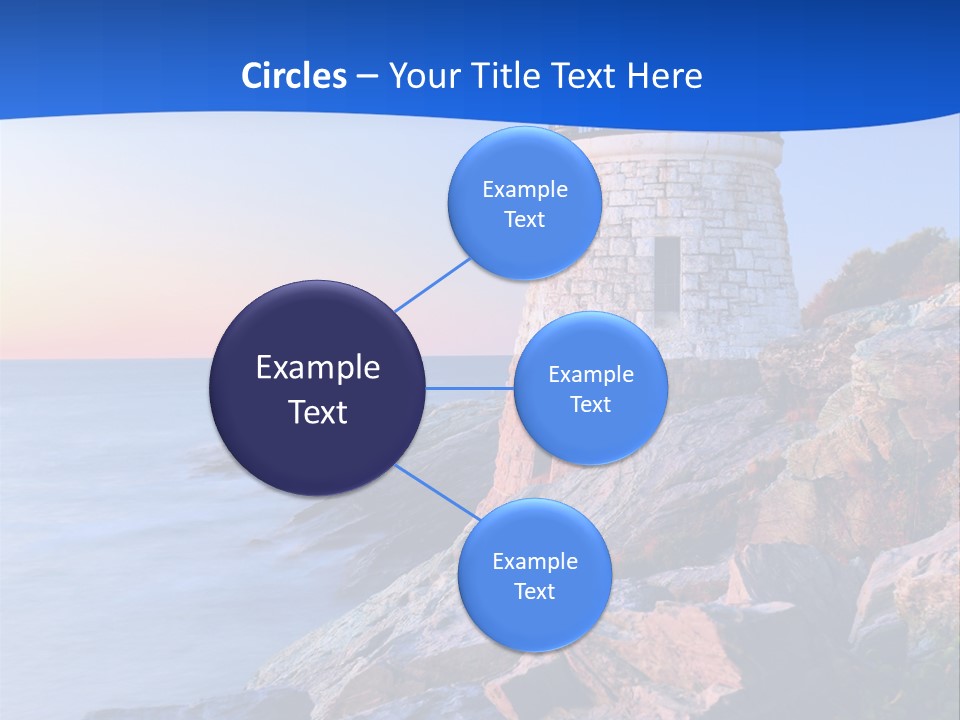 Circles – Your Title Text Here

Example Text

Example Text

Example Text

Example Text